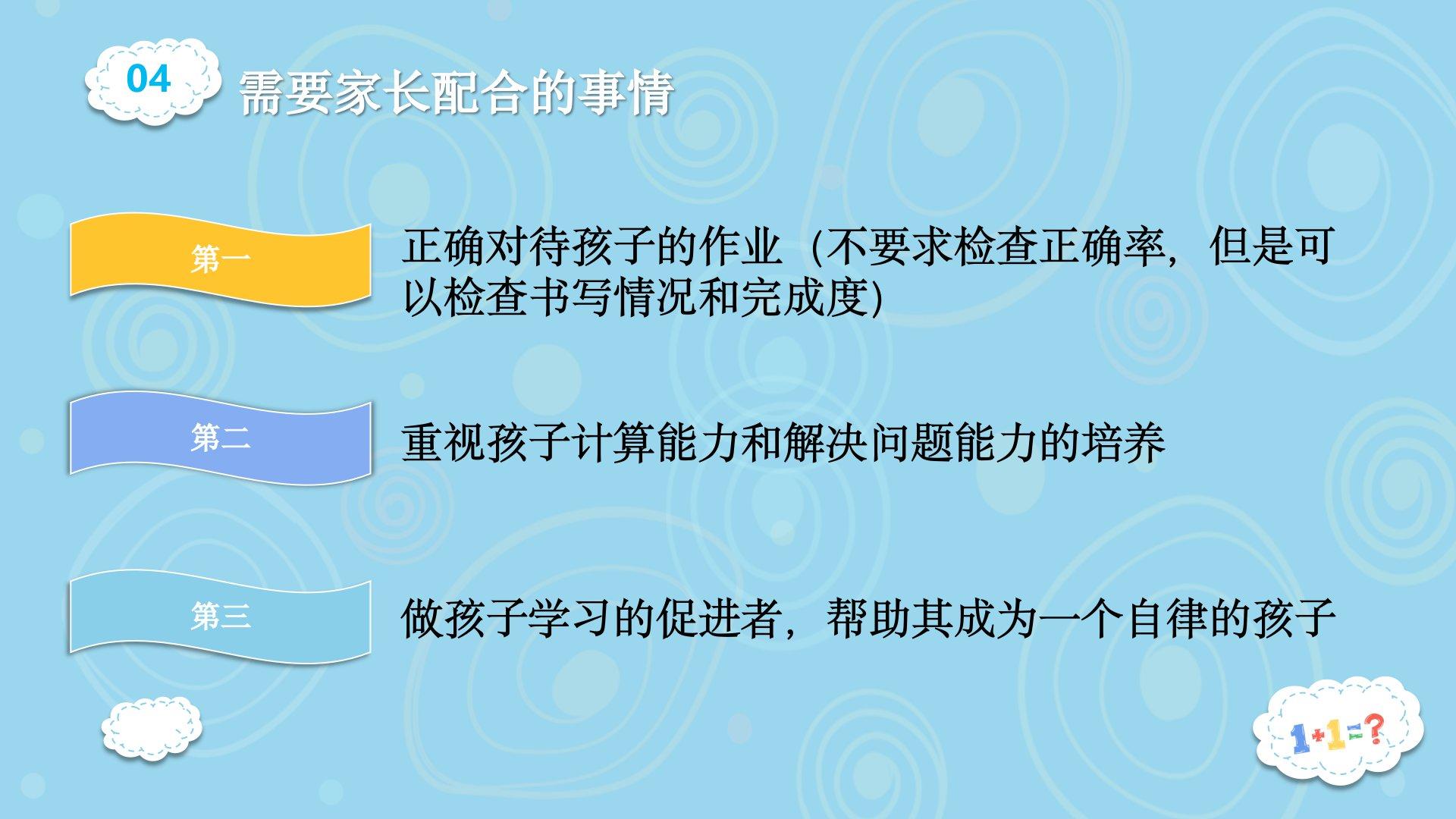 04 需要家长配合的事情

第一

正确对待孩子的作业（不要求检查正确率，但是可以检查书写情况和完成度)

第二

重视孩子计算能力和解决问题能力的培养

第三

做孩子学习的促进者，帮助其成为一个自律的孩子

1+1=?